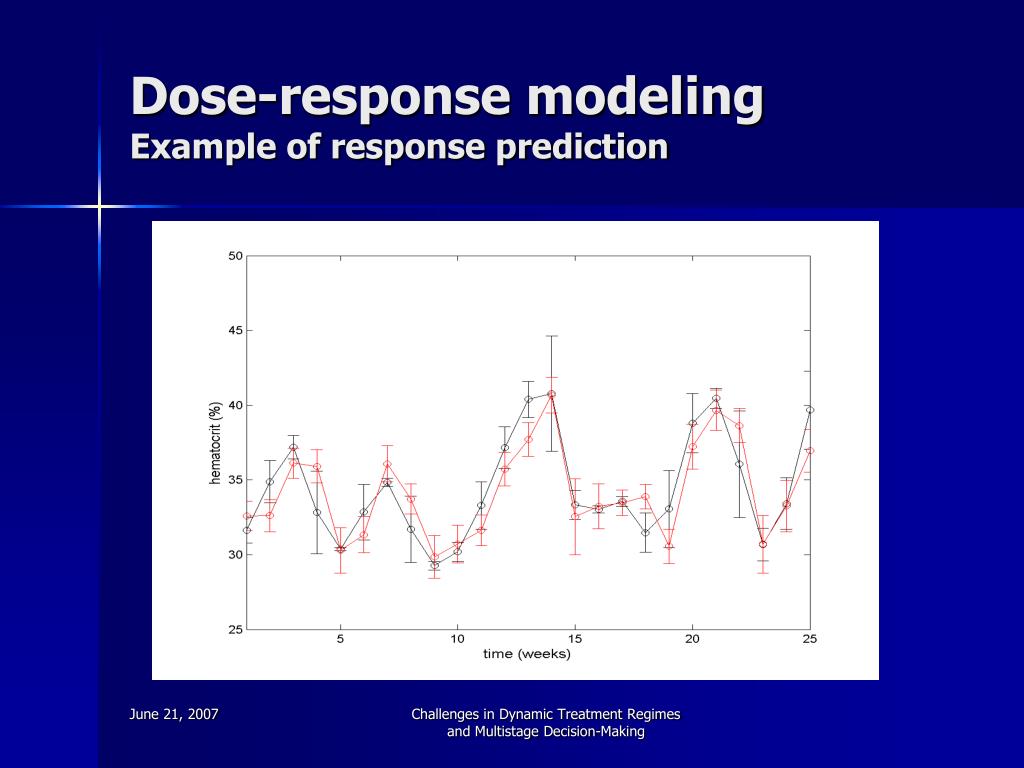 Dose-response modeling
Example of response prediction

50
45
40
35
30
25
hematocrit (%)
5
10
15
20
25
time (weeks)

June 21, 2007

Challenges in Dynamic Treatment Regimes and Multistage Decision-Making